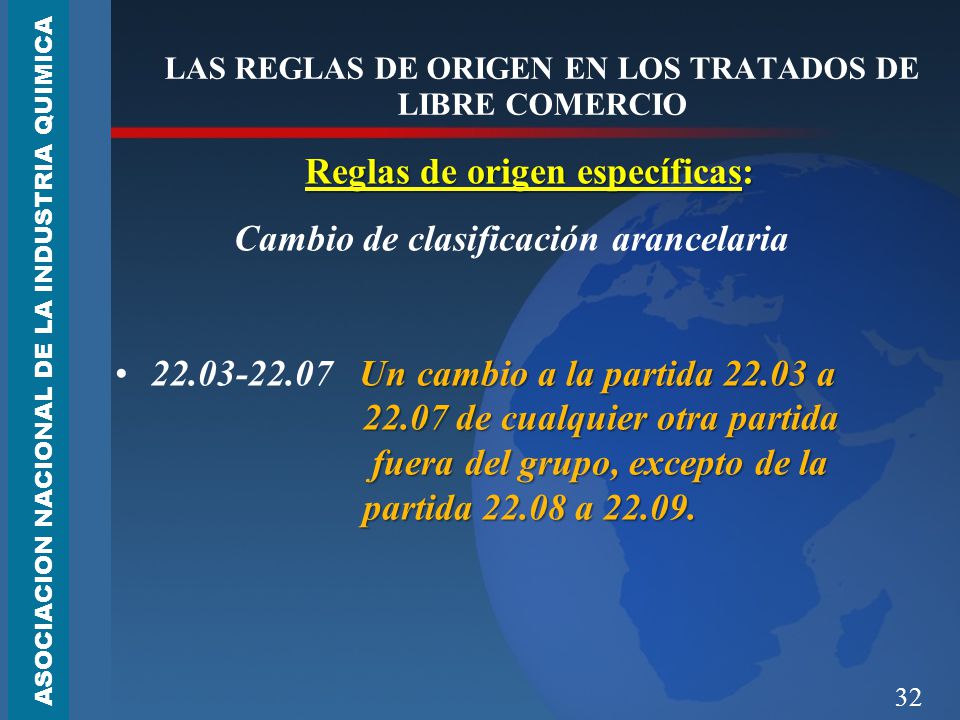 ASOCIACION NACIONAL DE LA INDUSTRIA QUIMICA

LAS REGLAS DE ORIGEN EN LOS TRATADOS DE LIBRE COMERCIO

Reglas de origen específicas:

Cambio de clasificación arancelaria

• 22.03-22.07 Un cambio a la partida 22.03 a 22.07 de cualquier otra partida fuera del grupo, excepto de la partida 22.08 a 22.09.

32